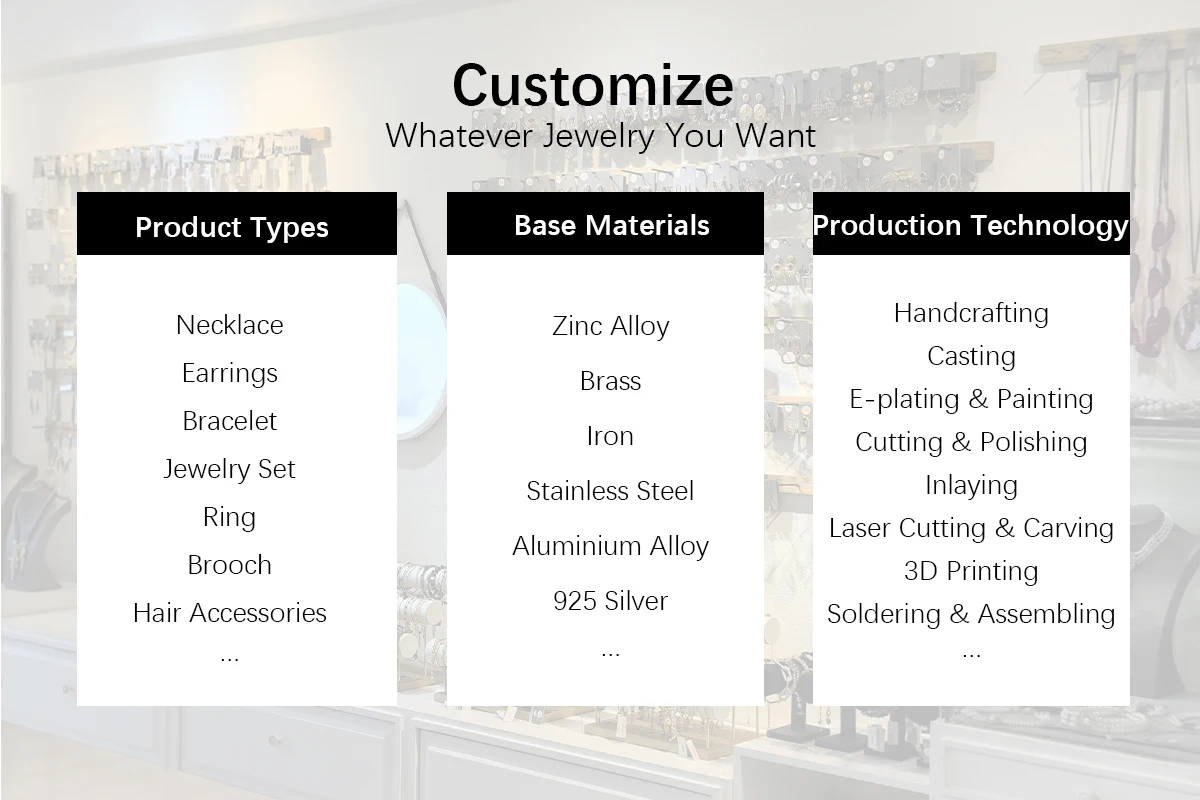 Customize
Whatever Jewelry You Want

Product Types

Necklace
Earrings
Bracelet
Jewelry Set
Ring
Brooch
Hair Accessories
...

Base Materials

Zinc Alloy
Brass
Iron
Stainless Steel
Aluminium Alloy
925 Silver
...

Production Technology

Handcrafting
Casting
E-plating & Painting
Cutting & Polishing
Inlaying
Laser Cutting & Carving
3D Printing
Soldering & Assembling
...